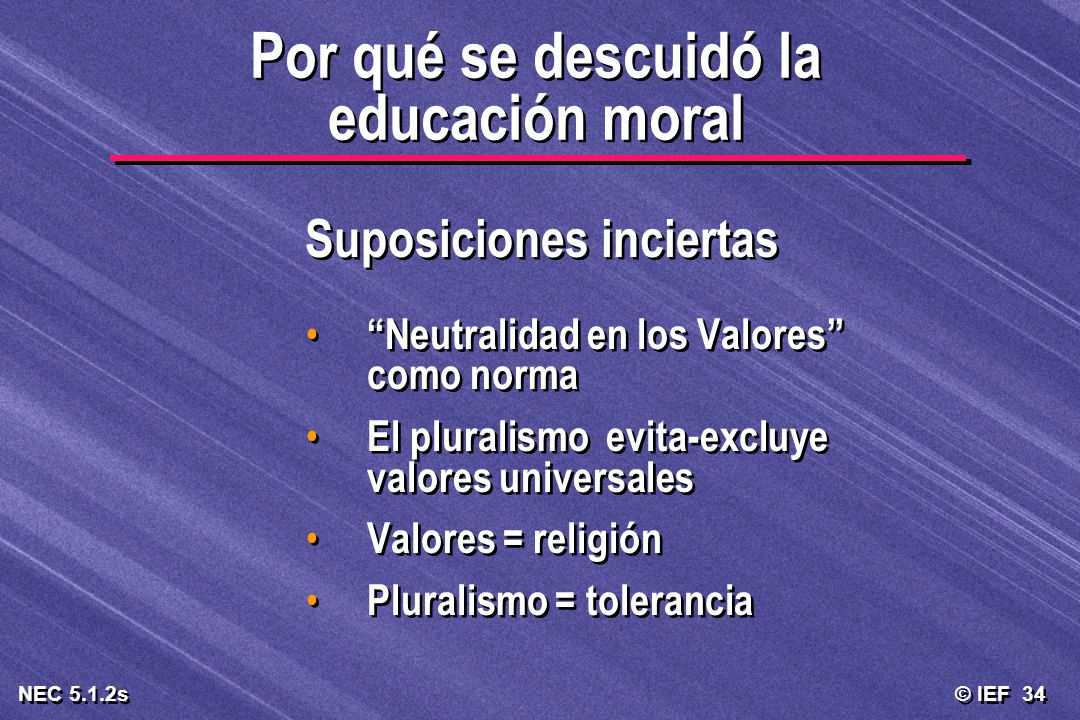 Por qué se descuidó la educación moral

Suposiciones inciertas

• “Neutralidad en los Valores” como norma
• El pluralismo evita-excluye valores universales
• Valores = religión
• Pluralismo = tolerancia

NEC 5.1.2s

© IEF 34